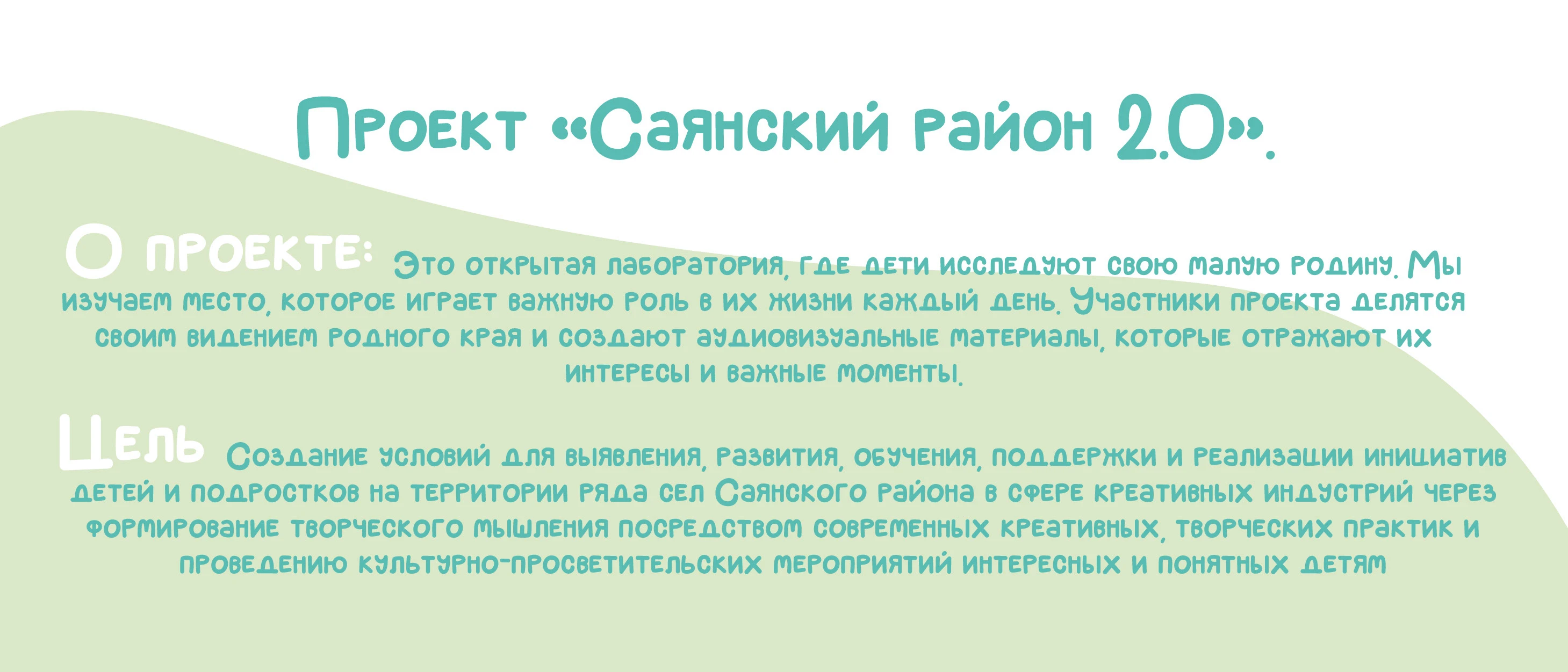 Проект «Саянский район 2.0».

О проекте: Это открытая лаборатория, где дети исследуют свою малую родину. Мы изучаем место, которое играет важную роль в их жизни каждый день. Участники проекта делятся своим видением родного края и создают аудиовизуальные материалы, которые отражают их интересы и важные моменты.

Цель Создание условий для выявления, развития, обучения, поддержки и реализации инициатив детей и подростков на территории ряда сел Саянского района в сфере креативных индустрий через формирование творческого мышления посредством современных креативных, творческих практик и проведению культурно-просветительских мероприятий интересных и понятных детям